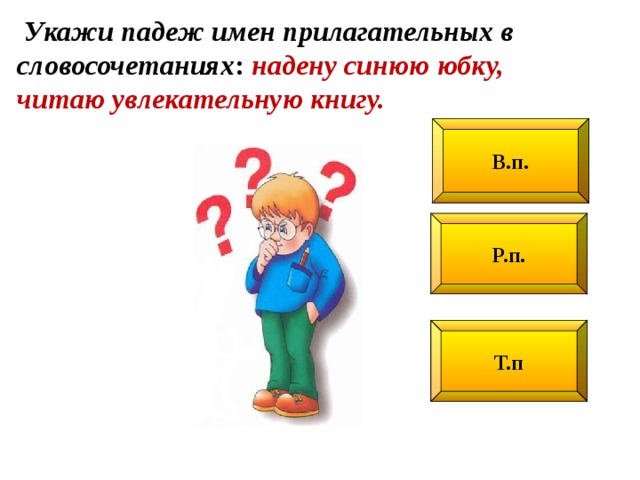 Укажи падеж имен прилагательных в словосочетаниях: надену синюю юбку, читаю увлекательную книгу.

В.п.

Р.п.

Т.п